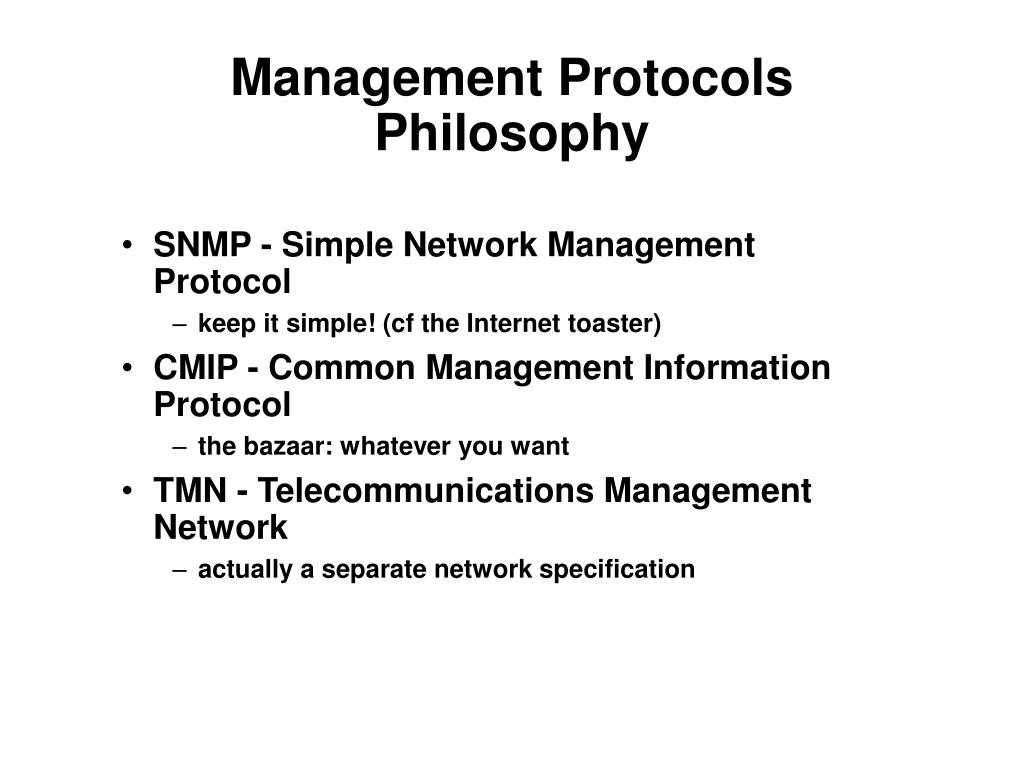 Management Protocols Philosophy

• SNMP - Simple Network Management Protocol
 – keep it simple! (cf the Internet toaster)
• CMIP - Common Management Information Protocol
 – the bazaar: whatever you want
• TMN - Telecommunications Management Network
 – actually a separate network specification